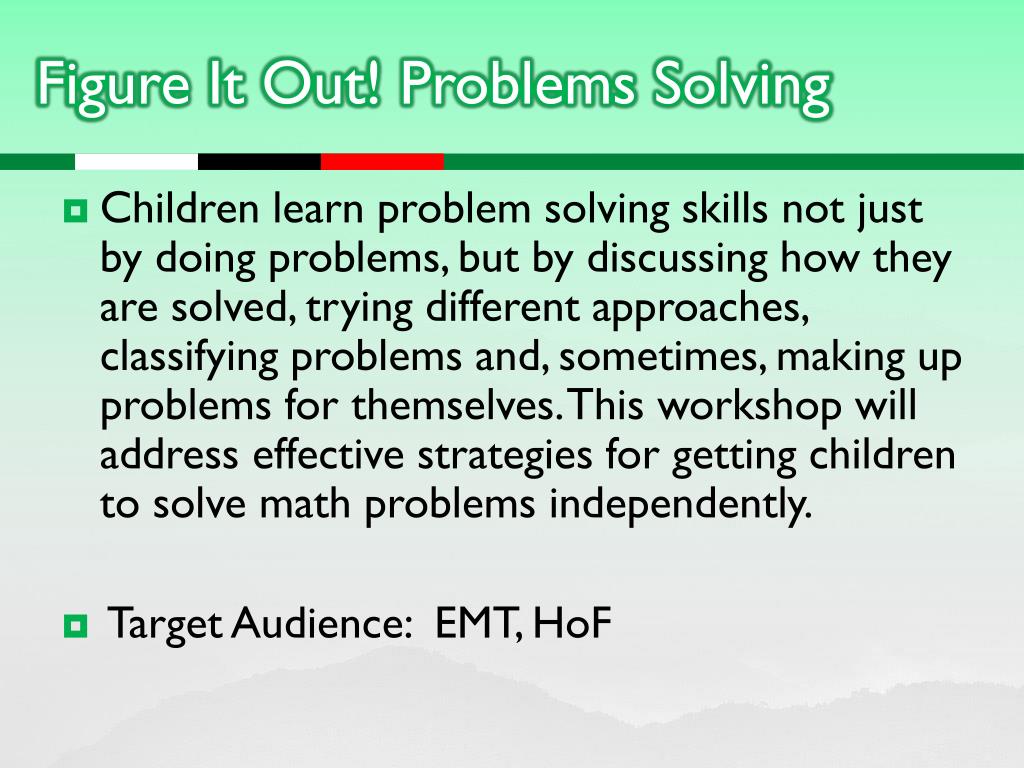 Figure It Out! Problems Solving

Children learn problem solving skills not just by doing problems, but by discussing how they are solved, trying different approaches, classifying problems and, sometimes, making up problems for themselves. This workshop will address effective strategies for getting children to solve math problems independently.

Target Audience: EMT, HoF